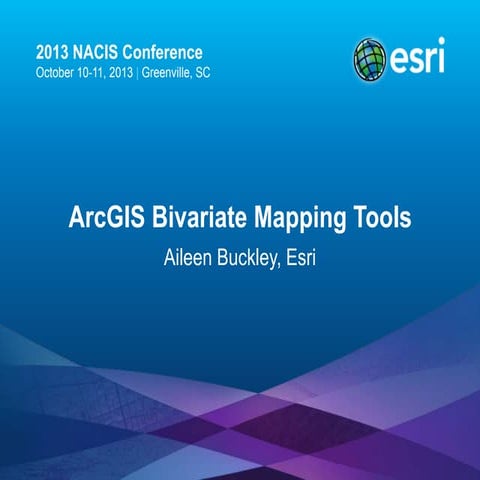 2013 NACIS Conference
October 10-11, 2013 | Greenville, SC

esri

ArcGIS Bivariate Mapping Tools

Aileen Buckley, Esri